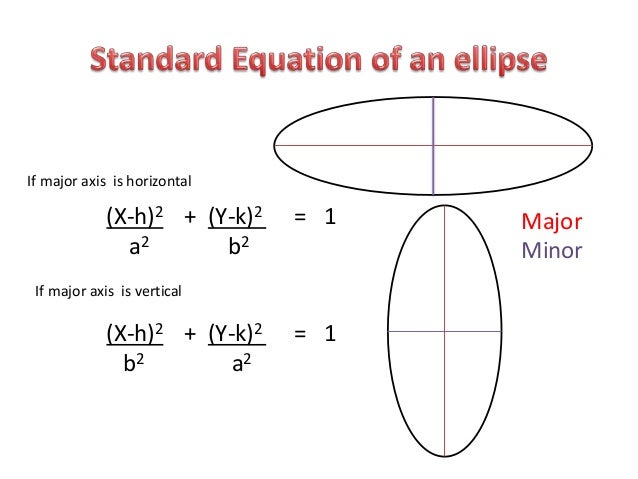 Standard Equation of an ellipse

If major axis is horizontal

$\frac{(X-h)^2}{a^2} + \frac{(Y-k)^2}{b^2} = 1$

Major
Minor

If major axis is vertical

$\frac{(X-h)^2}{b^2} + \frac{(Y-k)^2}{a^2} = 1$